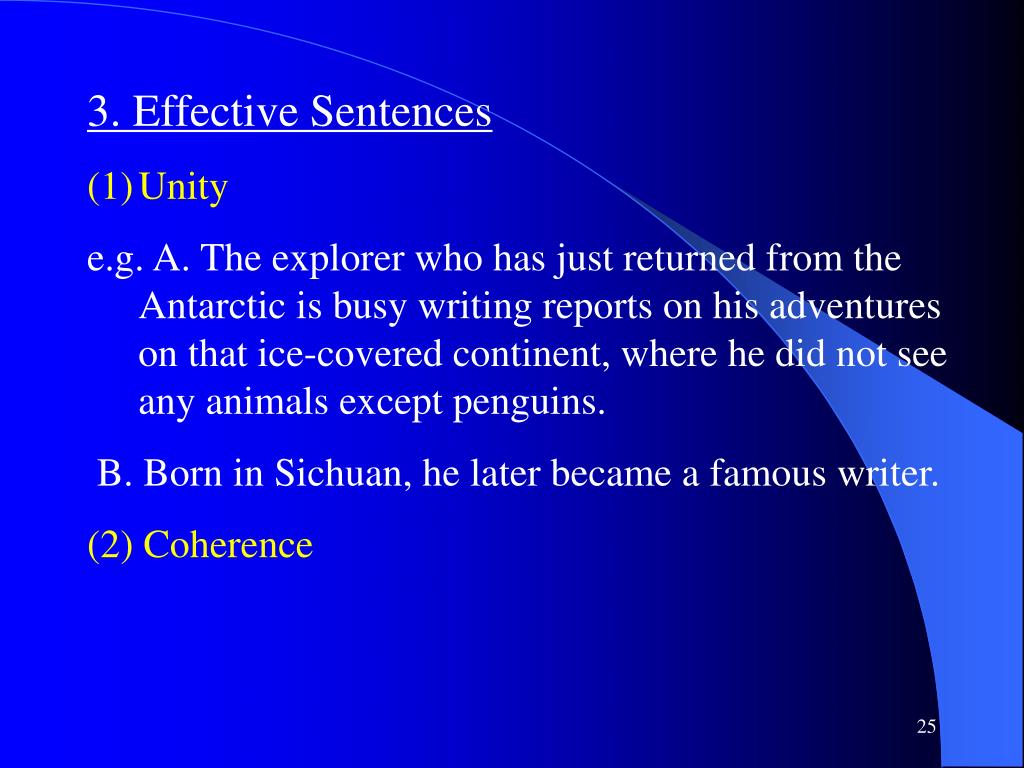 3. Effective Sentences

(1) Unity

e.g. A. The explorer who has just returned from the Antarctic is busy writing reports on his adventures on that ice-covered continent, where he did not see any animals except penguins.

B. Born in Sichuan, he later became a famous writer.

(2) Coherence

25